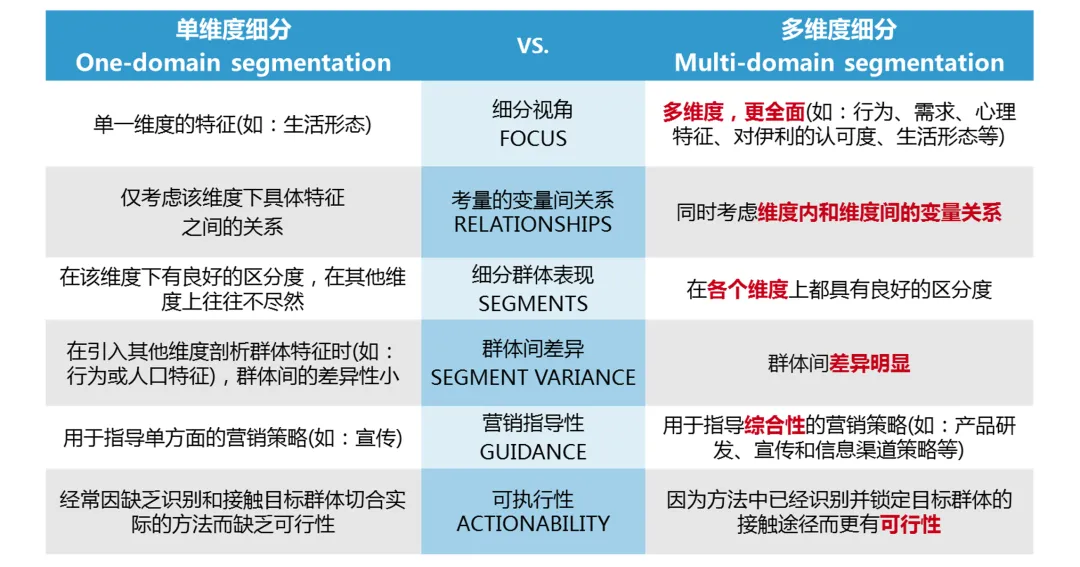 | 单维度细分 One-domain segmentation | VS. | 多维度细分 Multi-domain segmentation |
|---|---|---|
| 单一维度的特征(如：生活形态) | 细分视角 FOCUS | 多维度，更全面(如：行为、需求、心理特征、对伊利的认可度、生活形态等) |
| 仅考虑该维度下具体特征之间的关系 | 考量的变量间关系 RELATIONSHIPS | 同时考虑维度内和维度间的变量关系 |
| 在该维度下有良好的区分度，在其他维度上往往不尽然 | 细分群体表现 SEGMENTS | 在各个维度上都具有良好的区分度 |
| 在引入其他维度剖析群体特征时(如：行为或人口特征)，群体间的差异性小 | 群体间差异 SEGMENT VARIANCE | 群体间差异明显 |
| 用于指导单方面的营销策略(如：宣传) | 营销指导性 GUIDANCE | 用于指导综合性的营销策略(如：产品研发、宣传和信息渠道策略等) |
| 经常因缺乏识别和接触目标群体切合实际的方法而缺乏可行性 | 可执行性 ACTIONABILITY | 因为方法中已经识别并锁定目标群体的接触途径而更有可行性 |